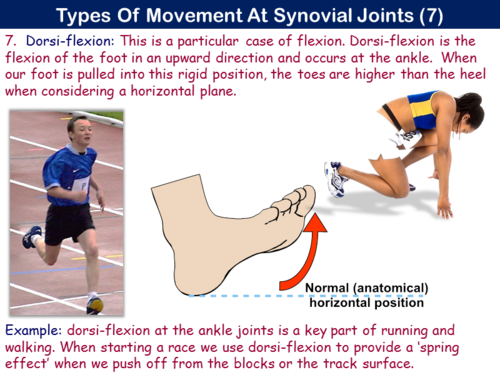 Types Of Movement At Synovial Joints (7)

7. Dorsi-flexion: This is a particular case of flexion. Dorsi-flexion is the flexion of the foot in an upward direction and occurs at the ankle. When our foot is pulled into this rigid position, the toes are higher than the heel when considering a horizontal plane.

Normal (anatomical) horizontal position

Example: dorsi-flexion at the ankle joints is a key part of running and walking. When starting a race we use dorsi-flexion to provide a 'spring effect' when we push off from the blocks or the track surface.